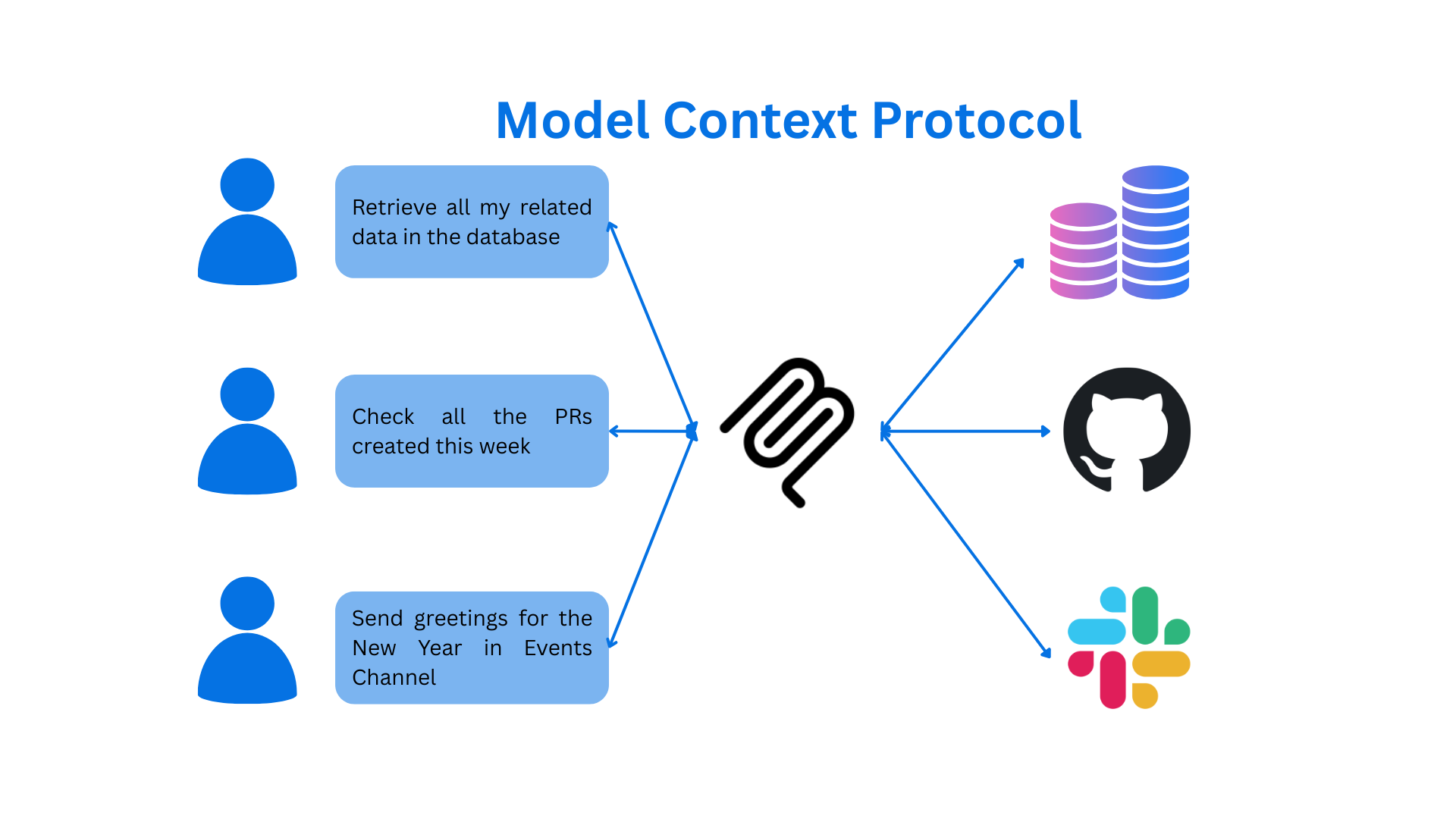 Model Context Protocol

Retrieve all my related data in the database

Check all the PRs created this week

Send greetings for the New Year in Events Channel